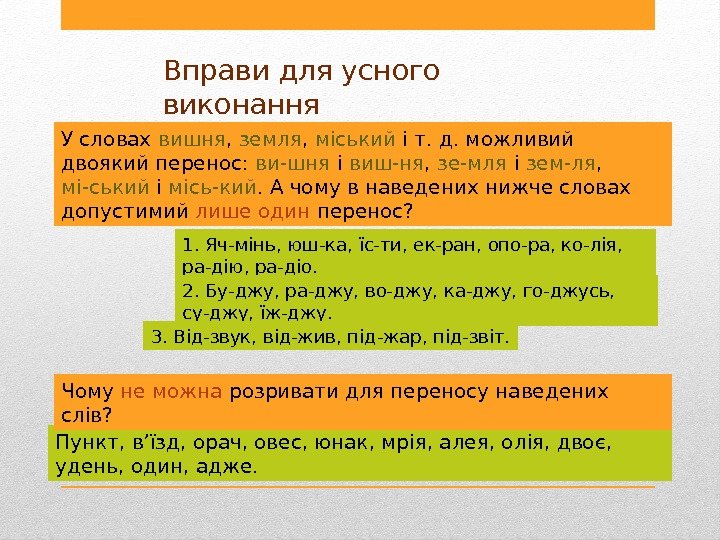 Вправи для усного виконання

У словах вишня, земля, міський і т. д. можливий двоякий перенос: ви-шня і виш-ня, зе-мля і зем-ля, мі-ський і місь-кий. А чому в наведених нижче словах допустимий лише один перенос?

1. Яч-мінь, юш-ка, їс-ти, ек-ран, опо-ра, ко-лія, ра-дію, ра-діо.

2. Бу-джу, ра-джу, во-джу, ка-джу, го-джусь, су-джу, їж-джу.

3. Від-звук, від-жив, під-жар, під-звіт.

Чому не можна розривати для переносу наведених слів?

Пункт, в'їзд, орач, овес, юнак, мрія, алея, олія, двоє, удень, один, адже.